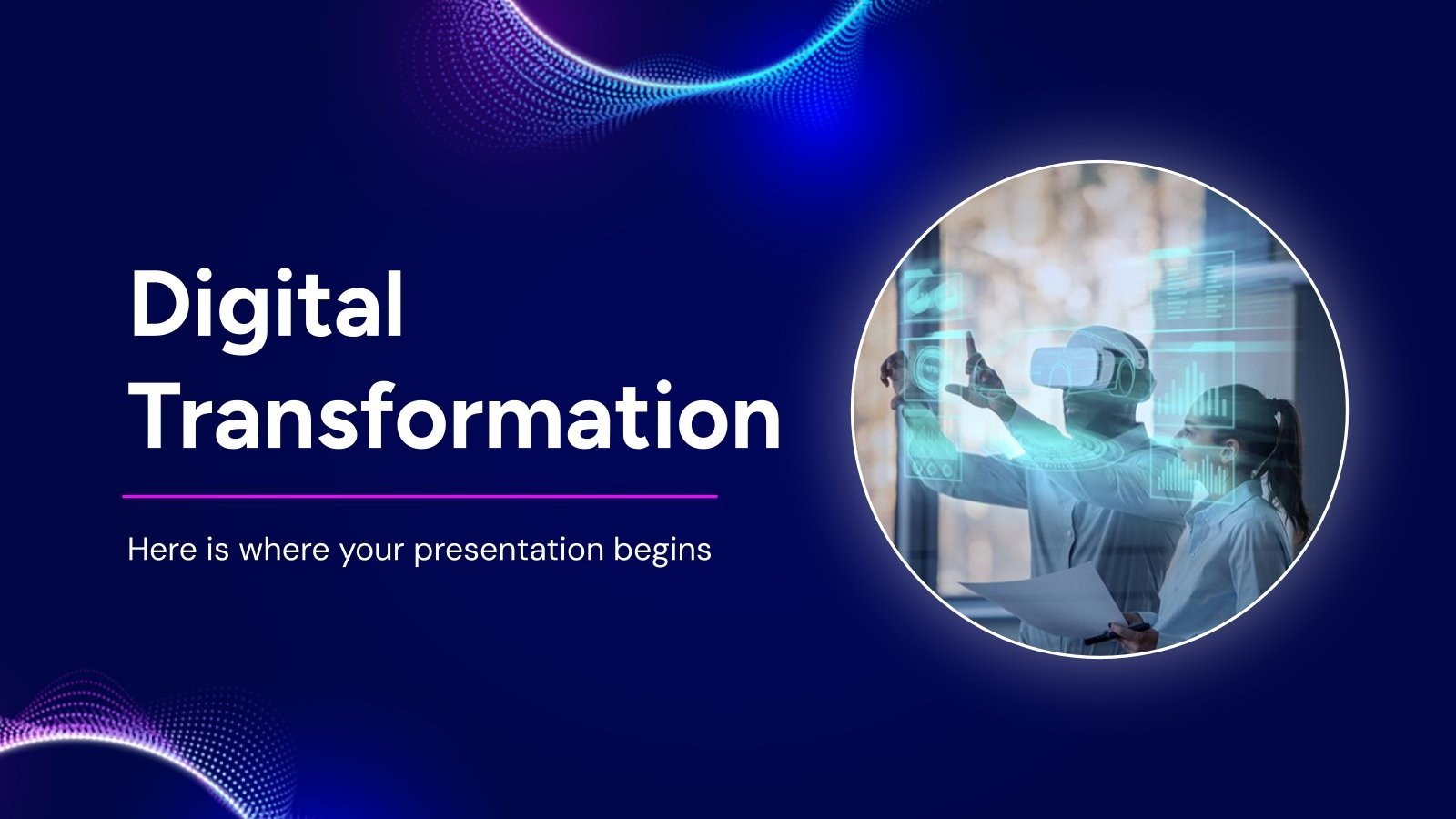 Digital Transformation

Here is where your presentation begins